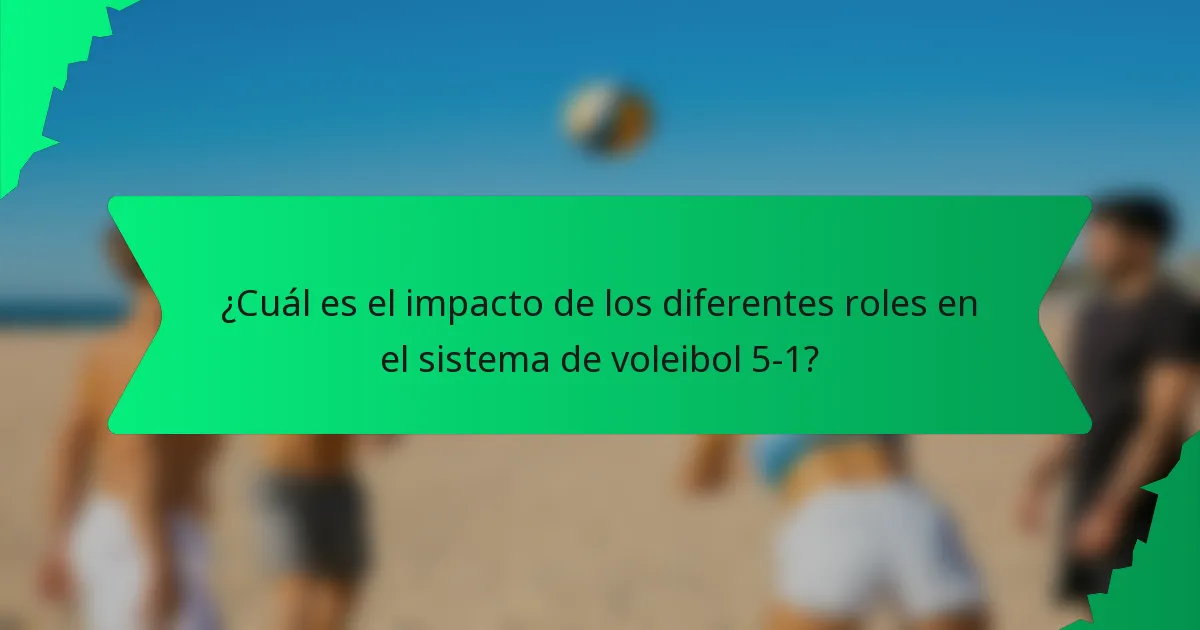 ¿Cuál es el impacto de los diferentes roles en el sistema de voleibol 5-1?